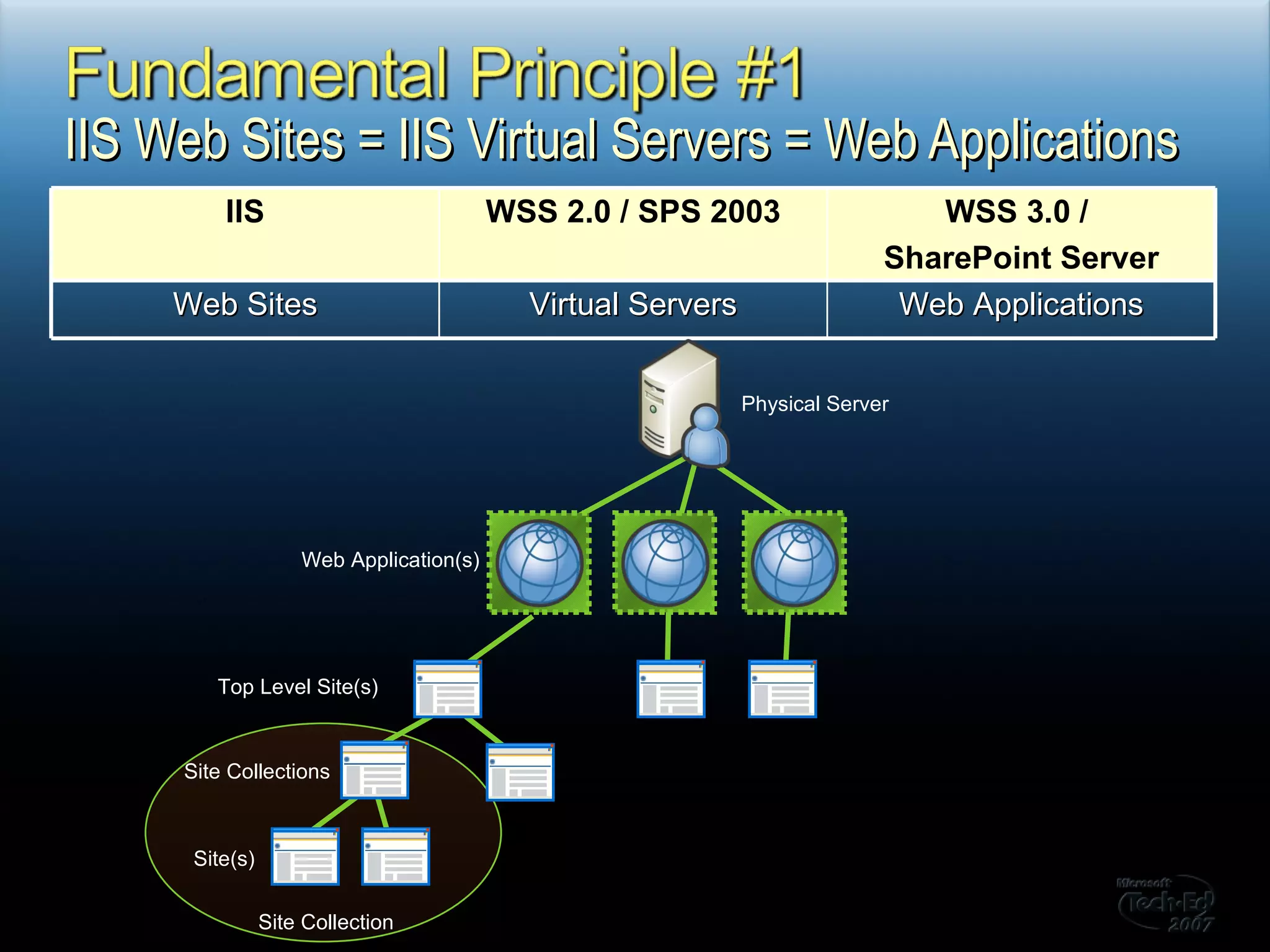 Fundamental Principle #1
IIS Web Sites = IIS Virtual Servers = Web Applications

| IIS | WSS 2.0 / SPS 2003 | WSS 3.0 / SharePoint Server |
|---|---|---|
| Web Sites | Virtual Servers | Web Applications |

Physical Server

Web Application(s)

Top Level Site(s)

Site Collections

Site(s)

Site Collection

Microsoft Tech·Ed 2007